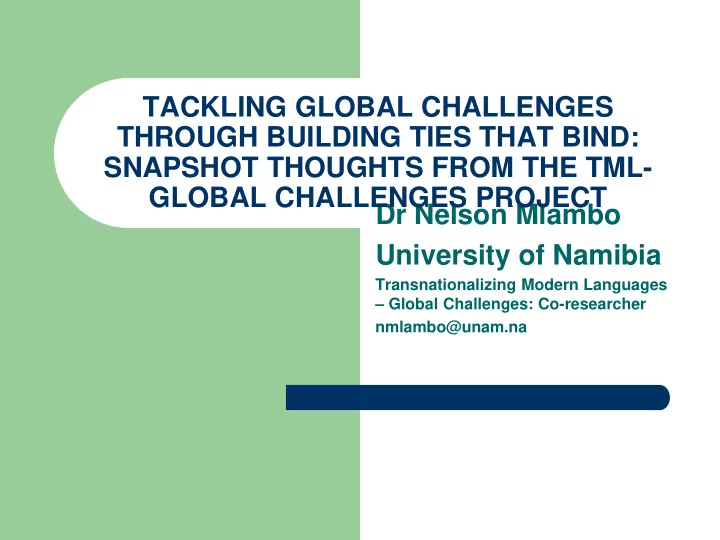 TACKLING GLOBAL CHALLENGES THROUGH BUILDING TIES THAT BIND: SNAPSHOT THOUGHTS FROM THE TML-GLOBAL CHALLENGES PROJECT

Dr Nelson Mlambo

University of Namibia

Transnationalizing Modern Languages – Global Challenges: Co-researcher

nmlambo@unam.na